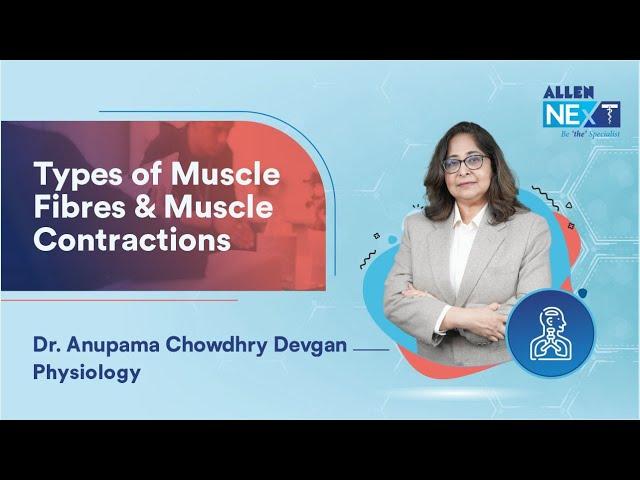 ALLEN NEXT
Be "the" Specialist

Types of Muscle Fibres & Muscle Contractions

Dr. Anupama Chowdhry Devgan
Physiology